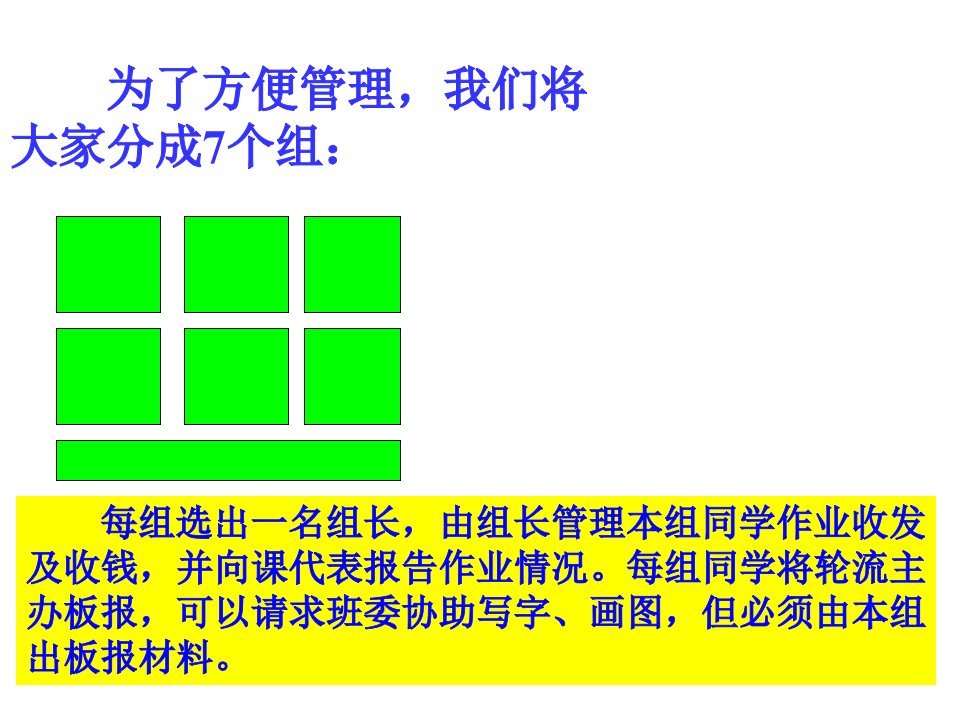 为了方便管理，我们将大家分成7个组：

每组选出一名组长，由组长管理本组同学作业收发及收钱，并向课代表报告作业情况。每组同学将轮流主办板报，可以请求班委协助写字、画图，但必须由本组出板报材料。